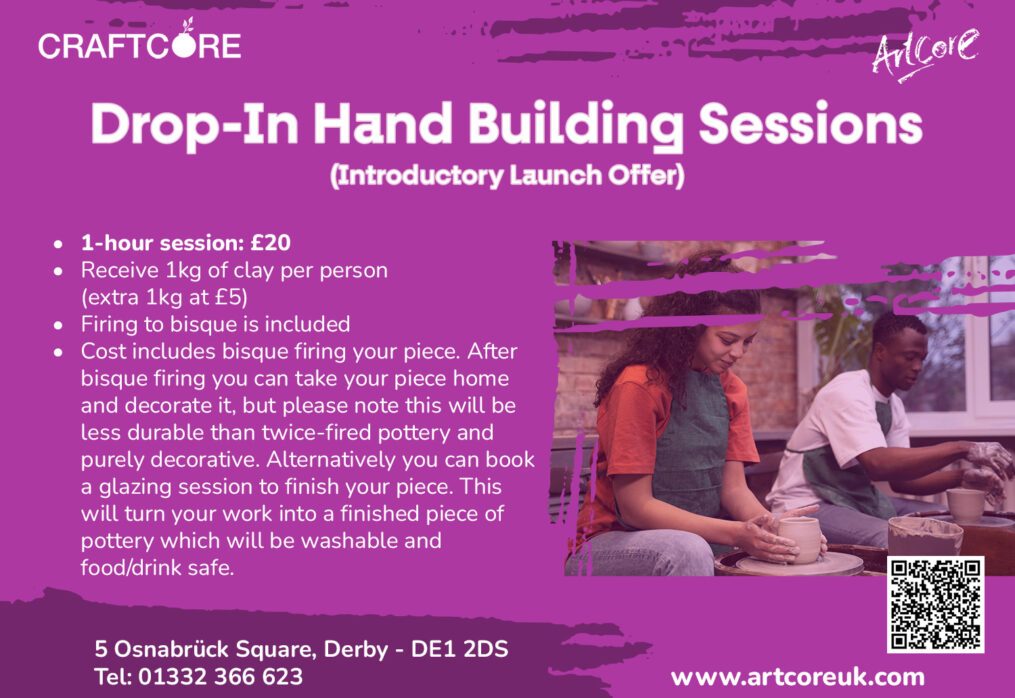 CRAFTCORE

ArtCore

Drop-In Hand Building Sessions
(Introductory Launch Offer)

- 1-hour session: £20
- Receive 1kg of clay per person (extra 1kg at £5)
- Firing to bisque is included
- Cost includes bisque firing your piece. After bisque firing you can take your piece home and decorate it, but please note this will be less durable than twice-fired pottery and purely decorative. Alternatively you can book a glazing session to finish your piece. This will turn your work into a finished piece of pottery which will be washable and food/drink safe.

5 Osnabrück Square, Derby - DE1 2DS
Tel: 01332 366 623

www.artcoreuk.com